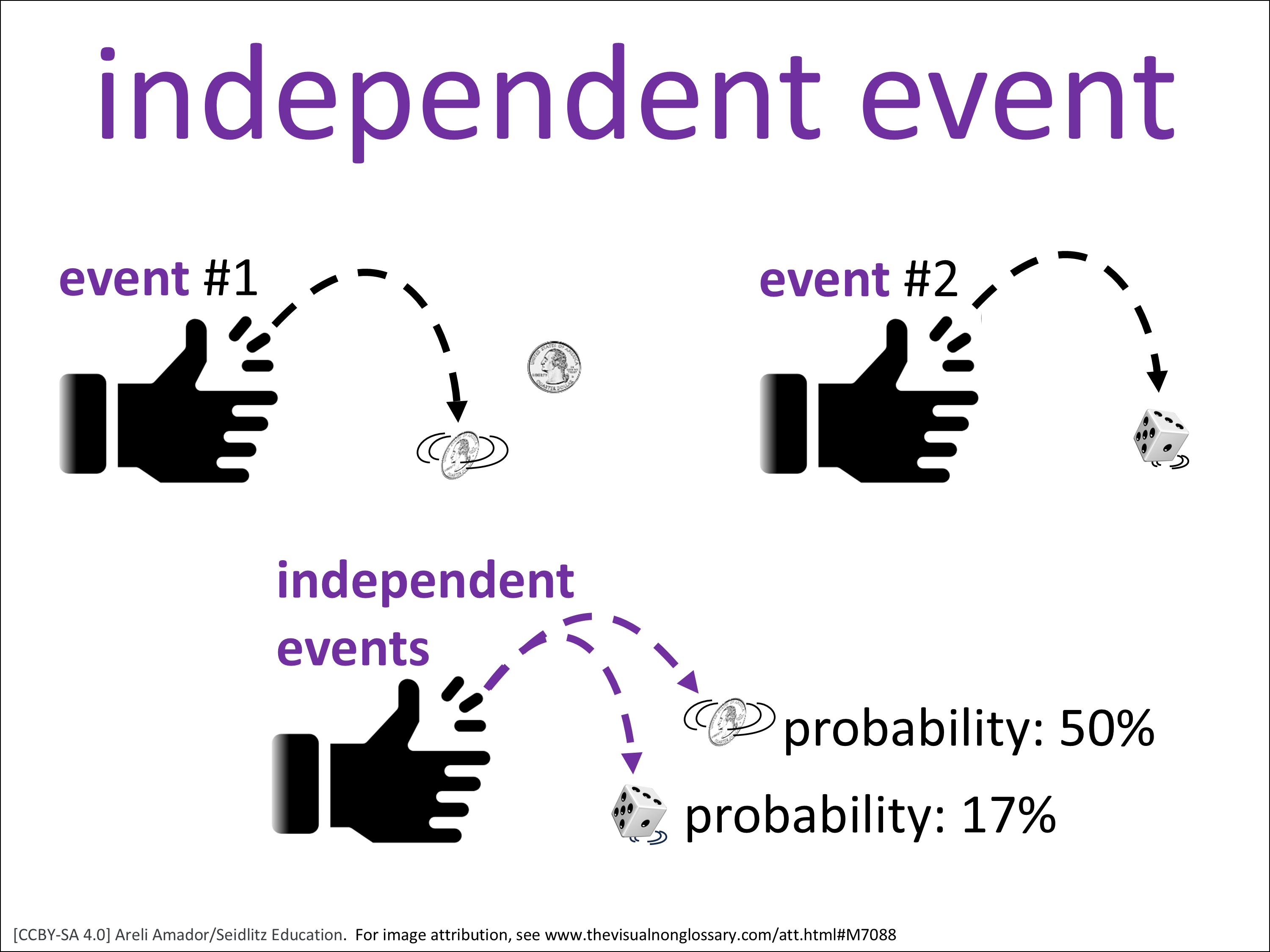 independent event

event #1

event #2

independent events

probability: 50%

probability: 17%

[CCBY-SA 4.0] Areli Amador/Seidlitz Education. For image attribution, see www.thevisualnonglossary.com/att.html#M7088